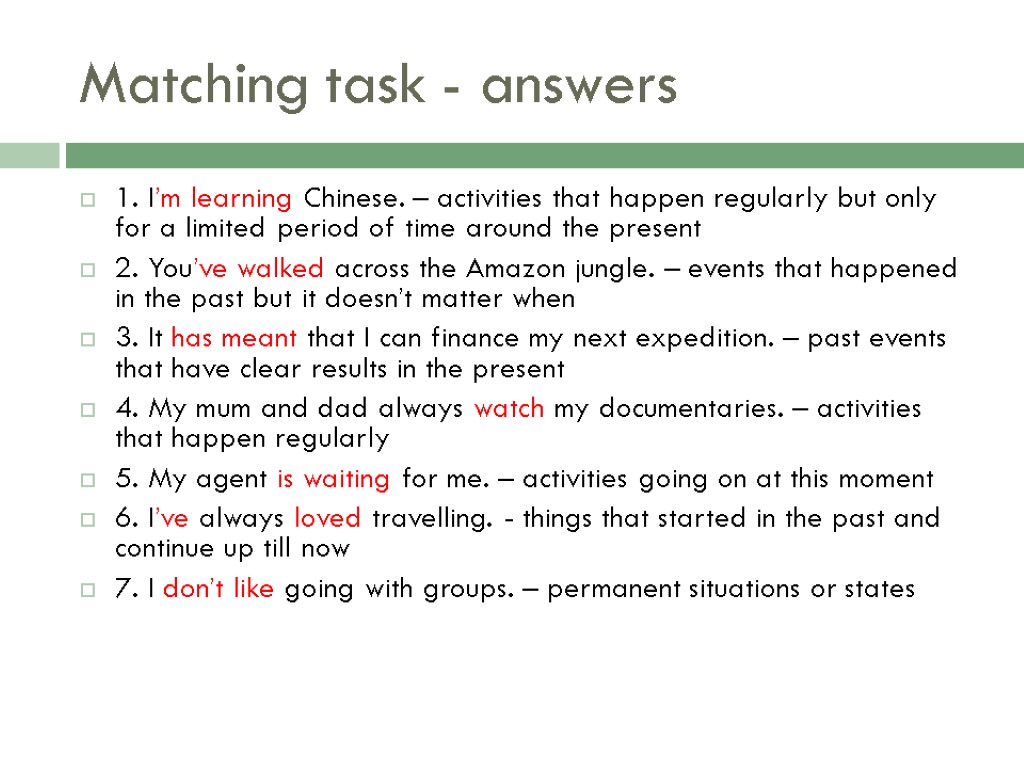 Matching task - answers

1. I’m learning Chinese. – activities that happen regularly but only for a limited period of time around the present

2. You’ve walked across the Amazon jungle. – events that happened in the past but it doesn’t matter when

3. It has meant that I can finance my next expedition. – past events that have clear results in the present

4. My mum and dad always watch my documentaries. – activities that happen regularly

5. My agent is waiting for me. – activities going on at this moment

6. I’ve always loved travelling. - things that started in the past and continue up till now

7. I don’t like going with groups. – permanent situations or states